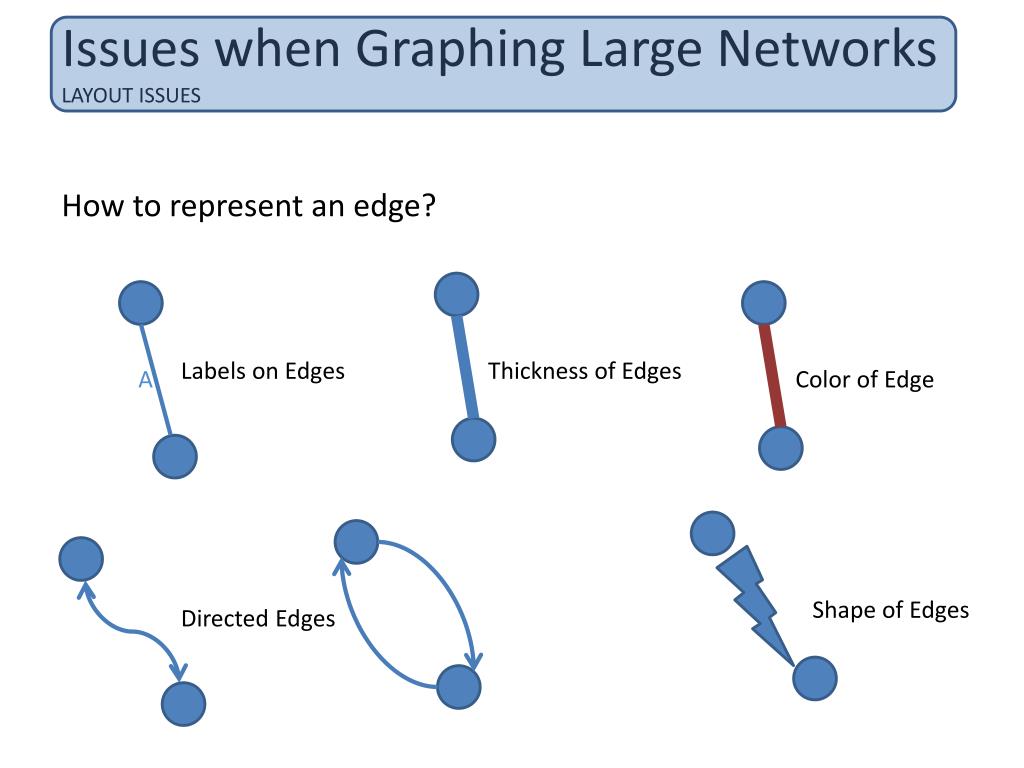 Issues when Graphing Large Networks
LAYOUT ISSUES

How to represent an edge?

A

Labels on Edges

Thickness of Edges

Color of Edge

Directed Edges

Shape of Edges